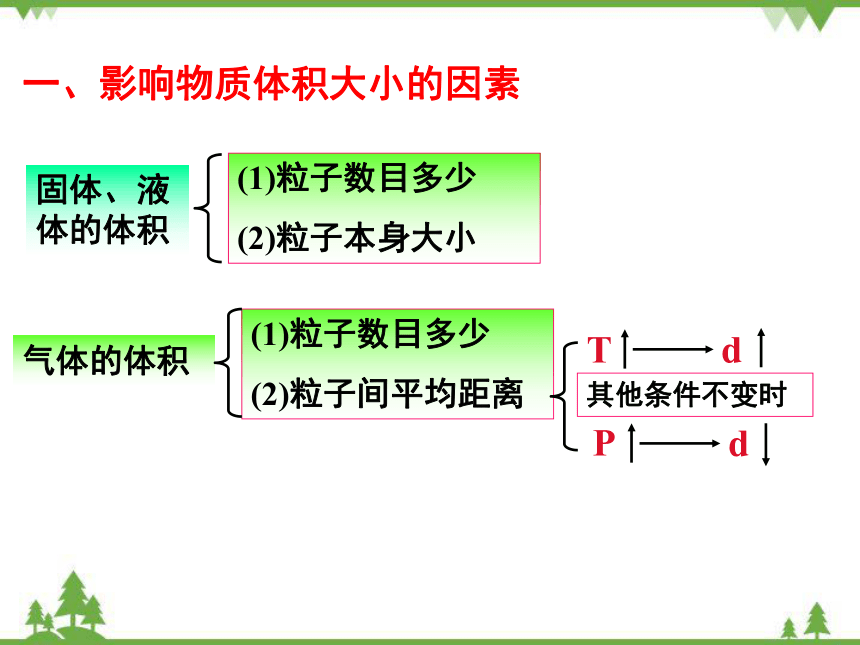 一、影响物质体积大小的因素

固体、液体的体积

(1)粒子数目多少

(2)粒子本身大小

气体的体积

(1)粒子数目多少

(2)粒子间平均距离

T ↑ ⟶ d ↑

其他条件不变时

P ↑ ⟶ d ↓